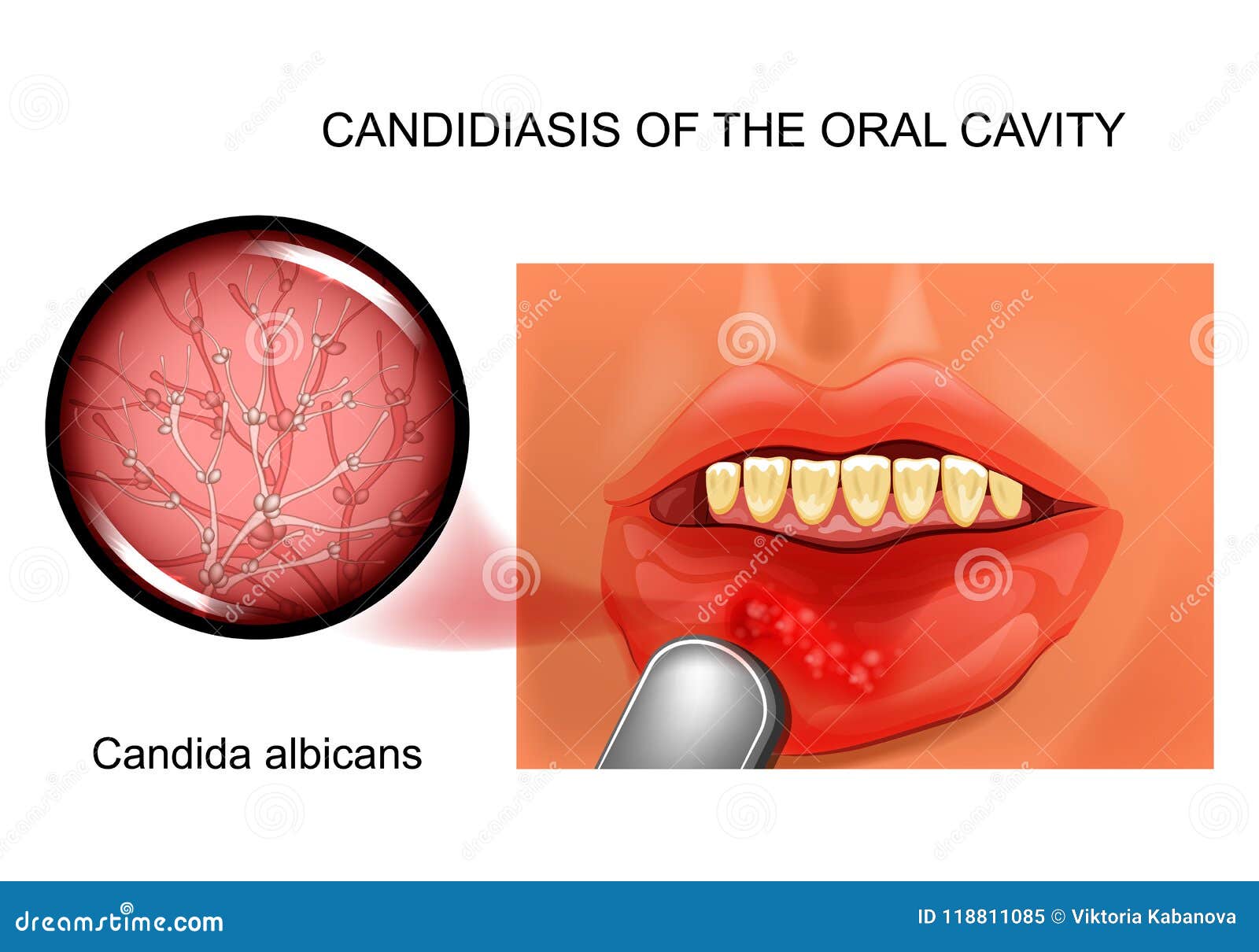 CANDIDIASIS OF THE ORAL CAVITY

Candida albicans

dreamstime.com

ID 118811085 © Viktoria Kabanova